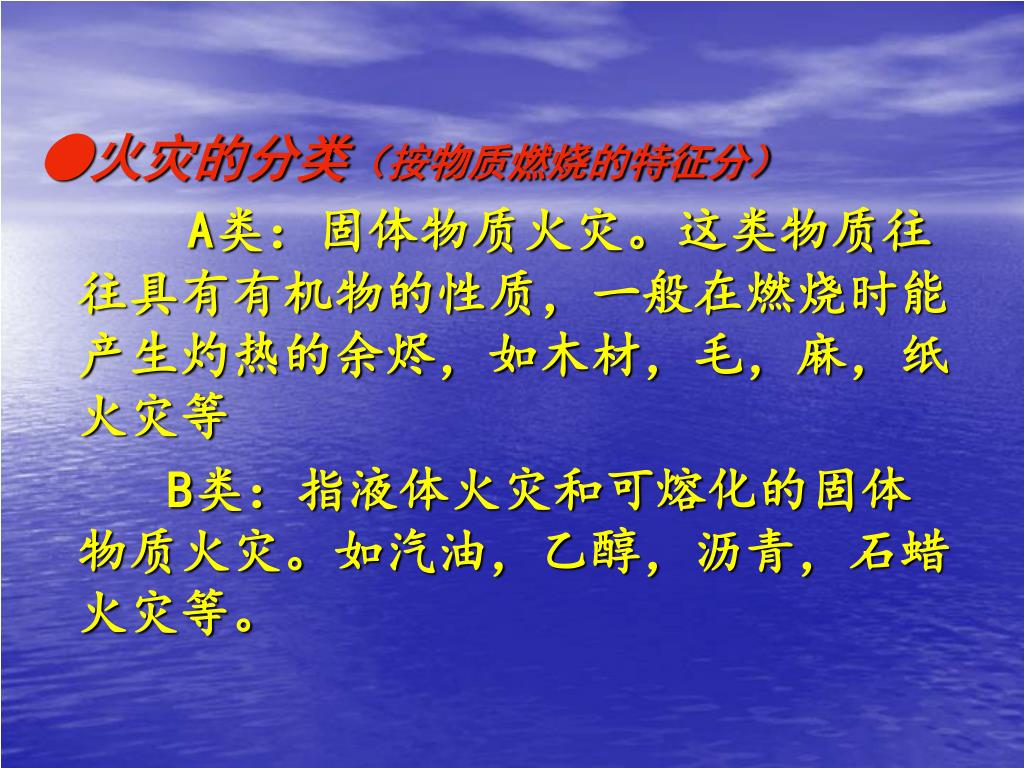 ●火灾的分类（按物质燃烧的特征分）

A类：固体物质火灾。这类物质往往具有有机物的性质，一般在燃烧时能产生灼热的余烬，如木材，毛，麻，纸火灾等

B类：指液体火灾和可熔化的固体物质火灾。如汽油，乙醇，沥青，石蜡火灾等。